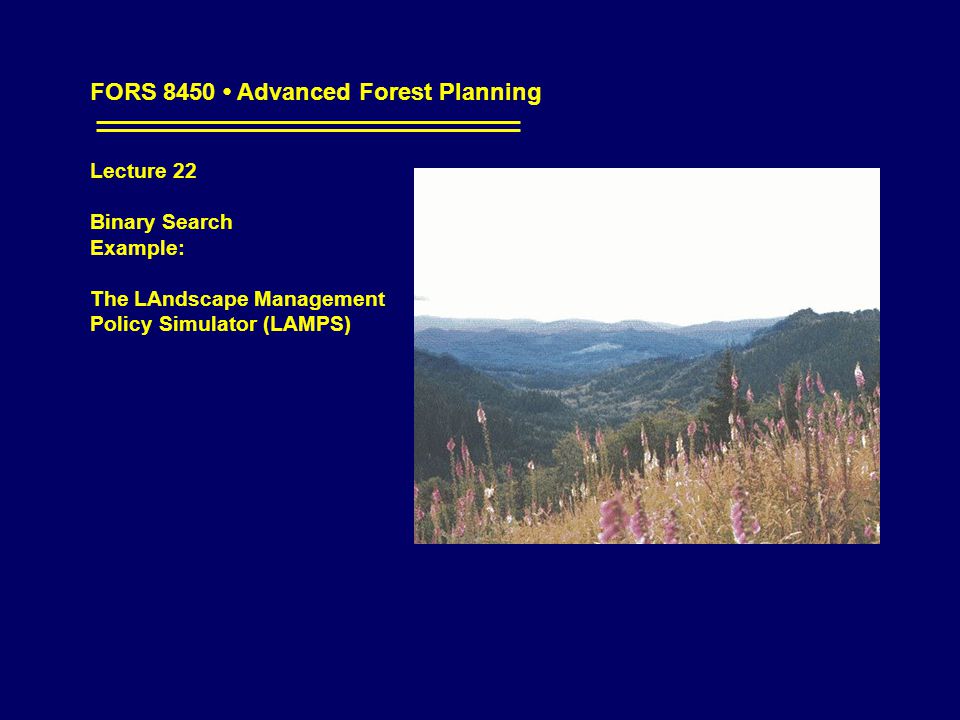 FORS 8450 • Advanced Forest Planning

Lecture 22

Binary Search Example:

The LAndscape Management Policy Simulator (LAMPS)